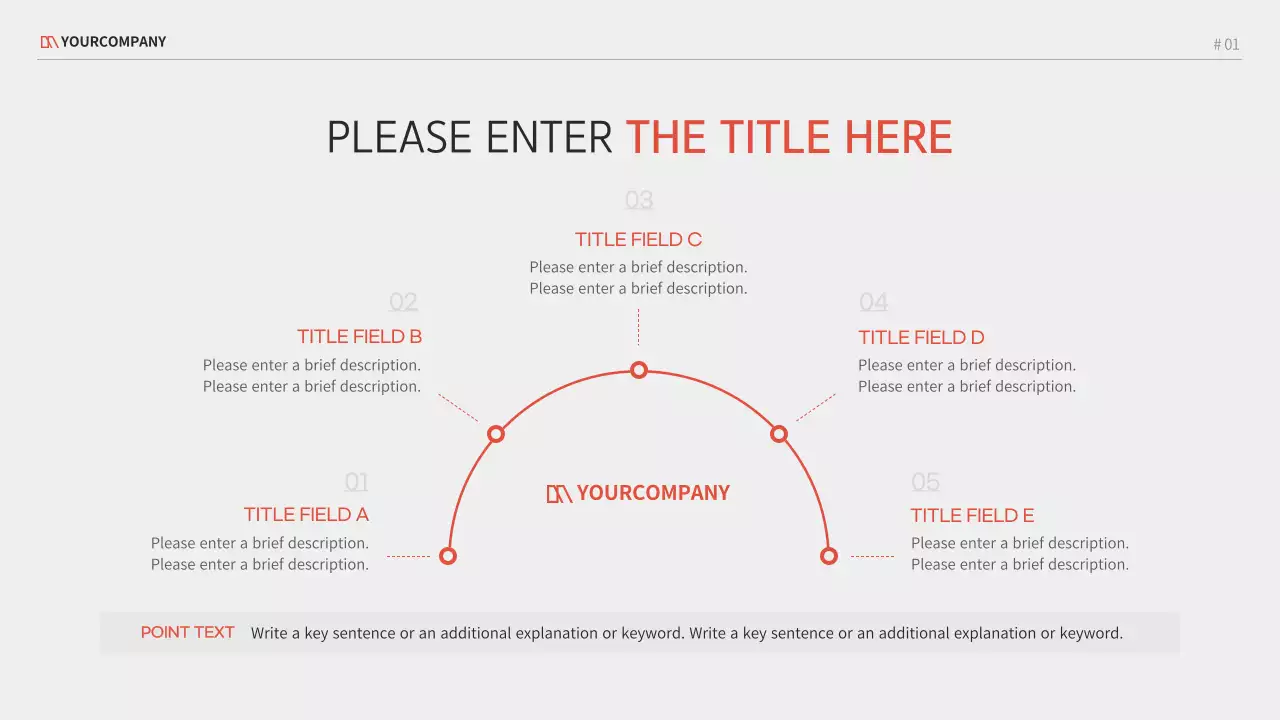 YOURCOMPANY

# 01

PLEASE ENTER THE TITLE HERE

03
TITLE FIELD C
Please enter a brief description.
Please enter a brief description.

02
TITLE FIELD B
Please enter a brief description.
Please enter a brief description.

04
TITLE FIELD D
Please enter a brief description.
Please enter a brief description.

01
TITLE FIELD A
Please enter a brief description.
Please enter a brief description.

YOURCOMPANY

05
TITLE FIELD E
Please enter a brief description.
Please enter a brief description.

POINT TEXT Write a key sentence or an additional explanation or keyword. Write a key sentence or an additional explanation or keyword.